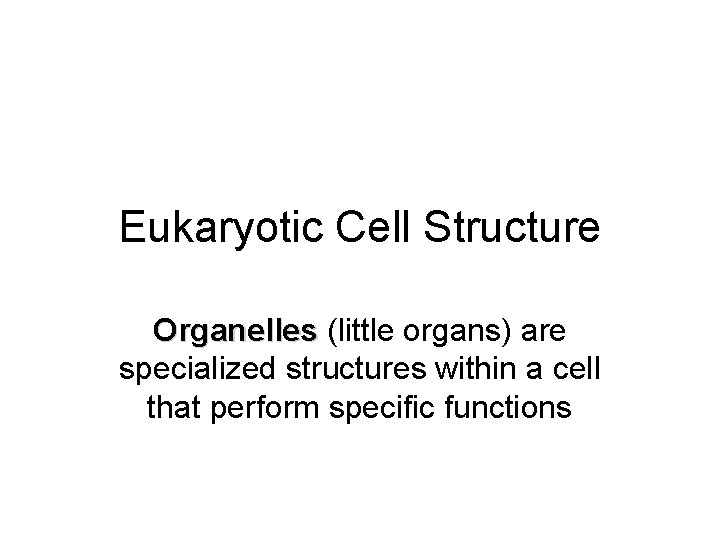 Eukaryotic Cell Structure

Organelles (little organs) are specialized structures within a cell that perform specific functions